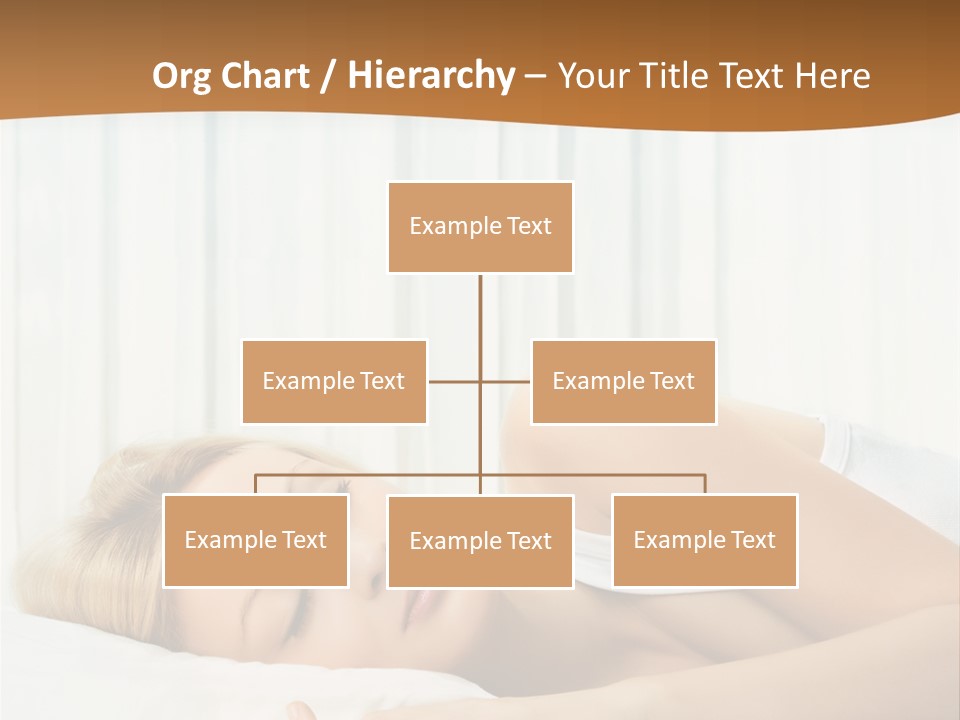 Org Chart / Hierarchy – Your Title Text Here

Example Text

Example Text

Example Text

Example Text

Example Text

Example Text